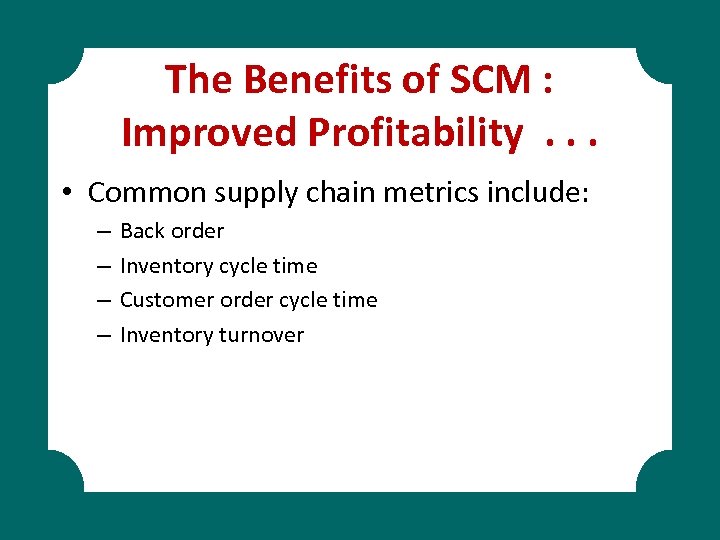 The Benefits of SCM : Improved Profitability . . .

• Common supply chain metrics include:
– Back order
– Inventory cycle time
– Customer order cycle time
– Inventory turnover